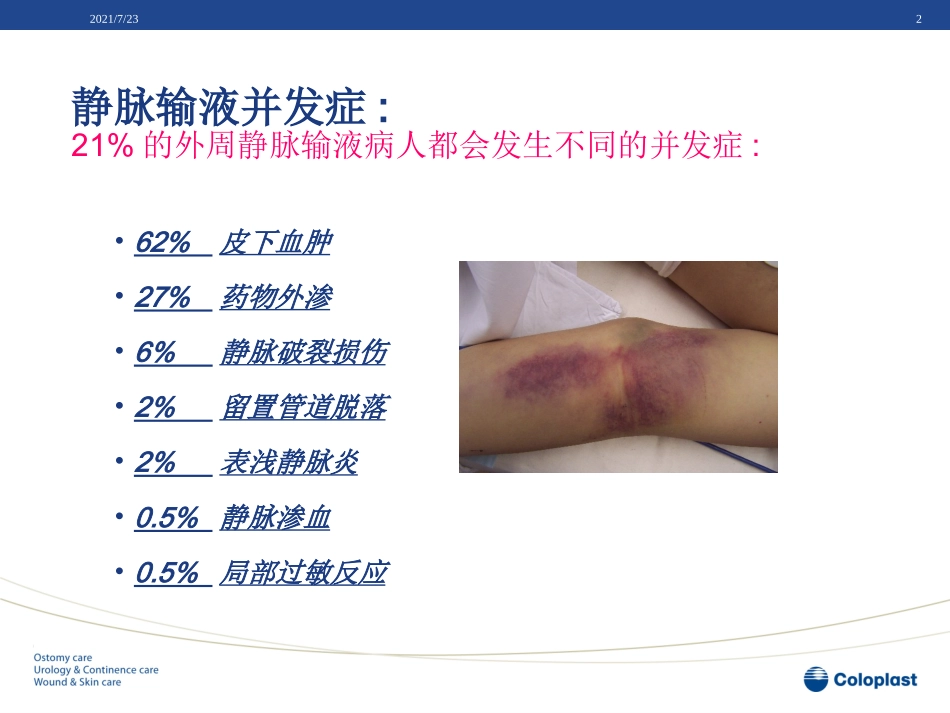 2021/7/23

2

静脉输液并发症：
21% 的外周静脉输液病人都会发生不同的并发症：

• 62% 皮下血肿
• 27% 药物外渗
• 6% 静脉破裂损伤
• 2% 留置管道脱落
• 2% 表浅静脉炎
• 0.5% 静脉渗血
• 0.5% 局部过敏反应

Ostomy care
Urology & Continence care
Wound & Skin care

Coloplast